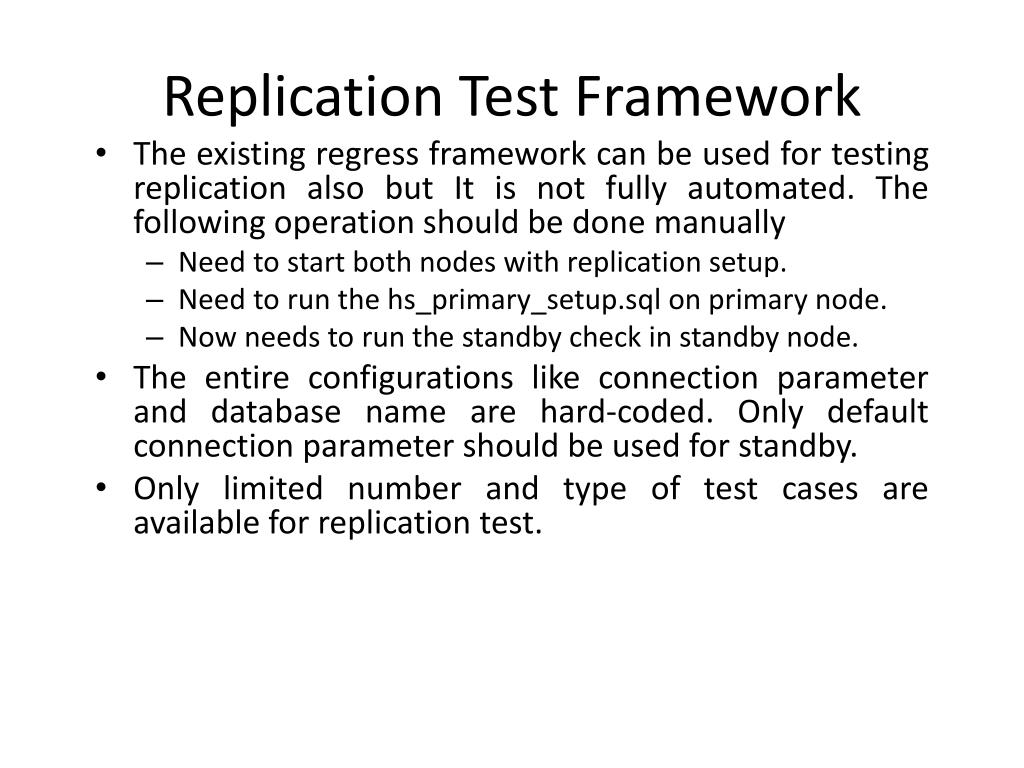 Replication Test Framework

• The existing regress framework can be used for testing replication also but It is not fully automated. The following operation should be done manually
– Need to start both nodes with replication setup.
– Need to run the hs_primary_setup.sql on primary node.
– Now needs to run the standby check in standby node.

• The entire configurations like connection parameter and database name are hard-coded. Only default connection parameter should be used for standby.

• Only limited number and type of test cases are available for replication test.